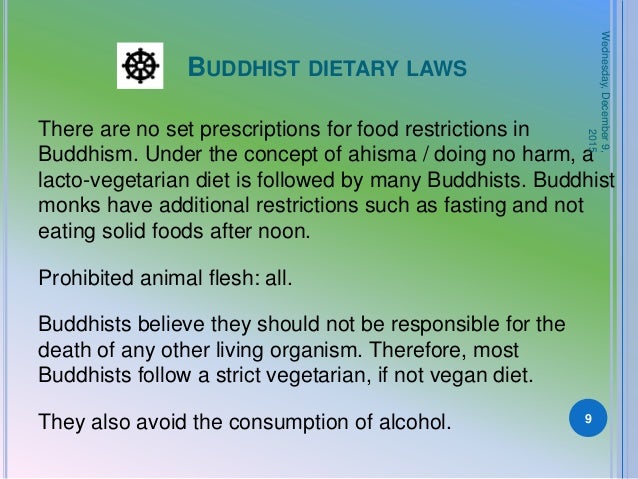 BUDDHIST DIETARY LAWS

Wednesday, December 9, 2015

There are no set prescriptions for food restrictions in Buddhism. Under the concept of ahisma / doing no harm, a lacto-vegetarian diet is followed by many Buddhists. Buddhist monks have additional restrictions such as fasting and not eating solid foods after noon.

Prohibited animal flesh: all.

Buddhists believe they should not be responsible for the death of any other living organism. Therefore, most Buddhists follow a strict vegetarian, if not vegan diet.

They also avoid the consumption of alcohol.

9